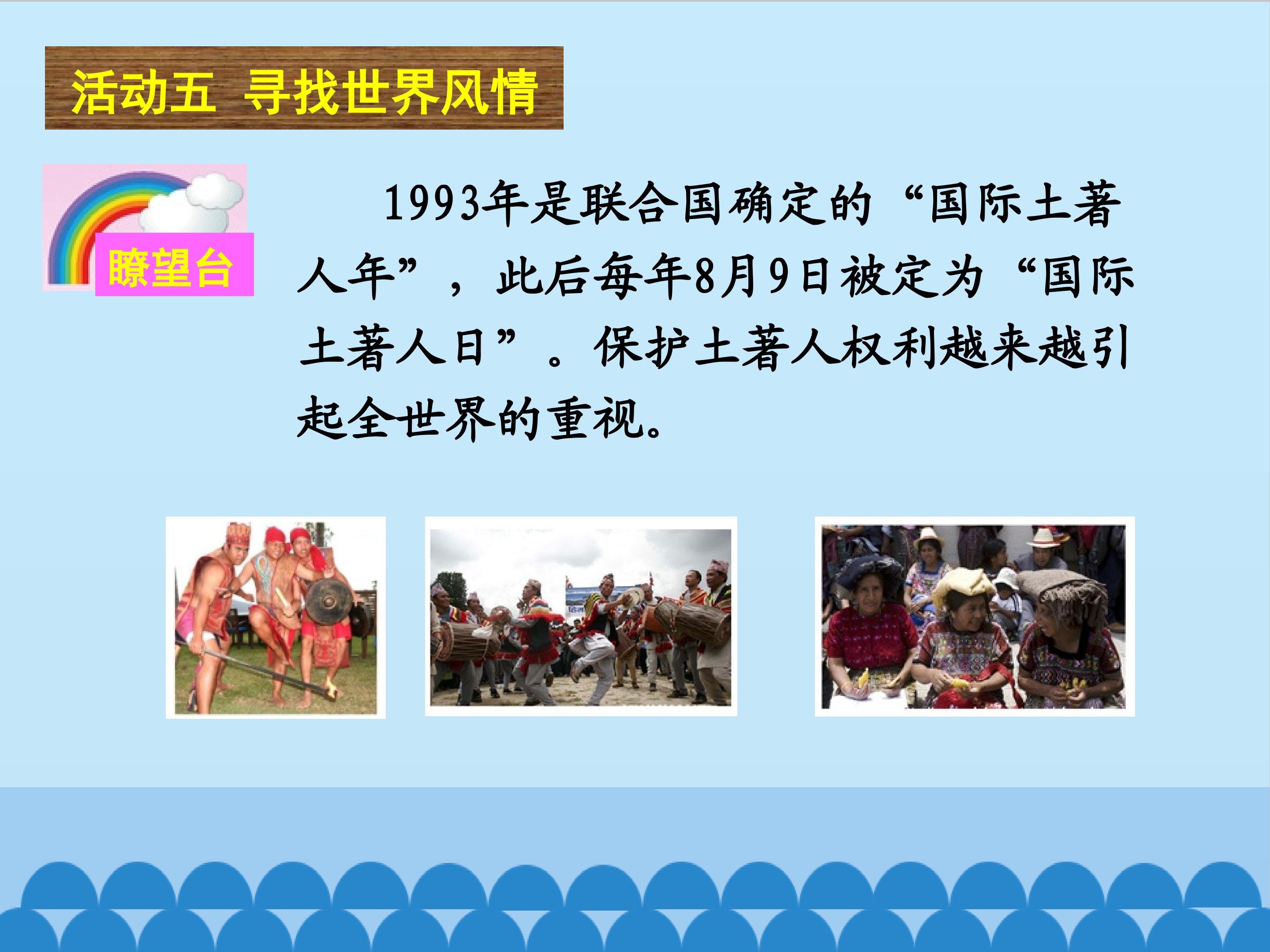 活动五 寻找世界风情

瞭望台

1993年是联合国确定的“国际土著人年”，此后每年8月9日被定为“国际土著人日”。保护土著人权利越来越引起全世界的重视。